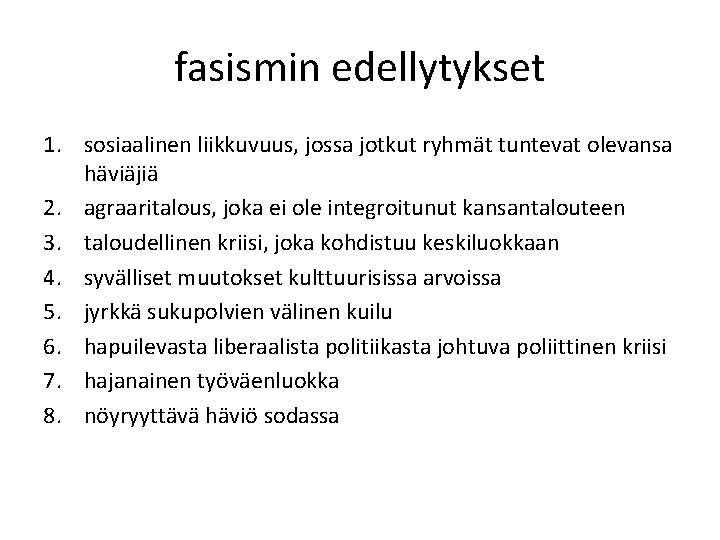 fasismin edellytykset

1. sosiaalinen liikkuvuus, jossa jotkut ryhmät tuntevat olevansa häviäjiä
2. agraaritalous, joka ei ole integroitunut kansantalouteen
3. taloudellinen kriisi, joka kohdistuu keskiluokkaan
4. syvälliset muutokset kulttuurisissa arvoissa
5. jyrkkä sukupolvien välinen kuilu
6. hapuilevasta liberaalista politiikasta johtuva poliittinen kriisi
7. hajanainen työväenluokka
8. nöyryyttävä häviö sodassa